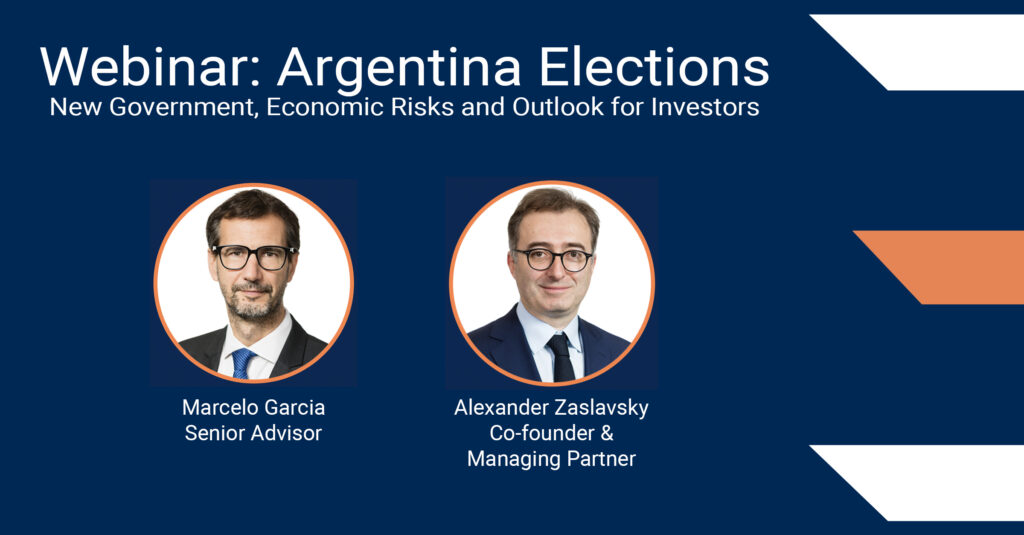 Webinar: Argentina Elections
New Government, Economic Risks and Outlook for Investors

Marcelo Garcia
Senior Advisor

Alexander Zaslavsky
Co-founder &
Managing Partner